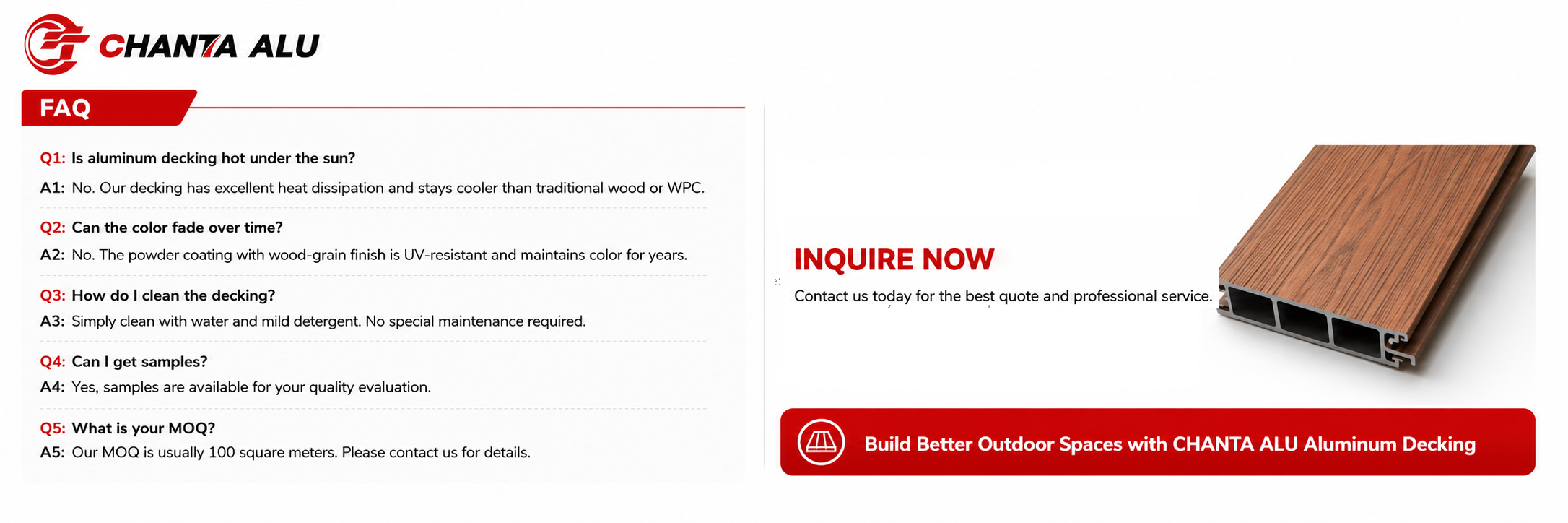 CHANTA ALU

FAQ

Q1: Is aluminum decking hot under the sun?
A1: No. Our decking has excellent heat dissipation and stays cooler than traditional wood or WPC.

Q2: Can the color fade over time?
A2: No. The powder coating with wood-grain finish is UV-resistant and maintains color for years.

Q3: How do I clean the decking?
A3: Simply clean with water and mild detergent. No special maintenance required.

Q4: Can I get samples?
A4: Yes, samples are available for your quality evaluation.

Q5: What is your MOQ?
A5: Our MOQ is usually 100 square meters. Please contact us for details.

INQUIRE NOW
Contact us today for the best quote and professional service.

Build Better Outdoor Spaces with CHANTA ALU Aluminum Decking